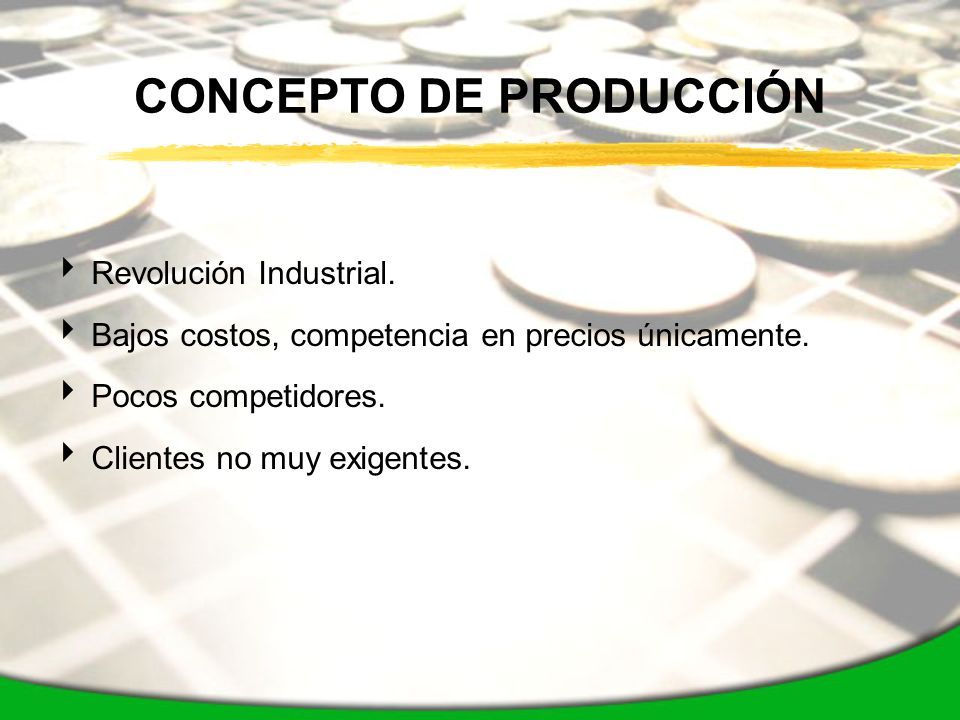 CONCEPTO DE PRODUCCIÓN

Revolución Industrial.

Bajos costos, competencia en precios únicamente.

Pocos competidores.

Clientes no muy exigentes.